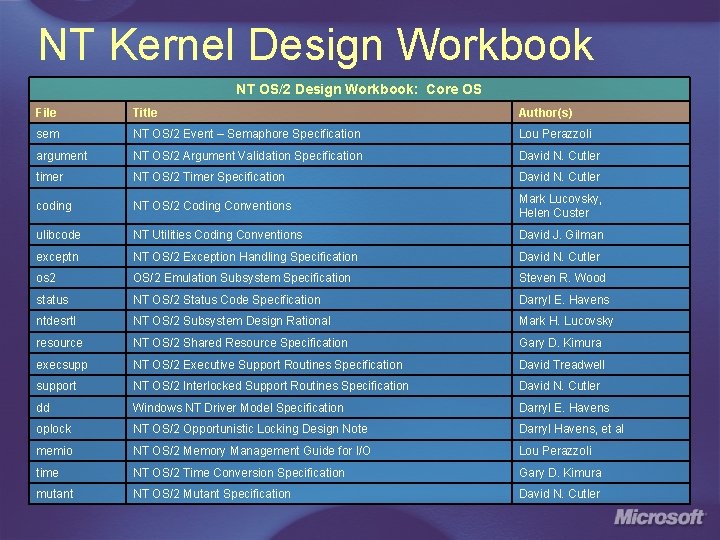 NT Kernel Design Workbook

NT OS/2 Design Workbook: Core OS

| File | Title | Author(s) |
|---|---|---|
| sem | NT OS/2 Event – Semaphore Specification | Lou Perazzoli |
| argument | NT OS/2 Argument Validation Specification | David N. Cutler |
| timer | NT OS/2 Timer Specification | David N. Cutler |
| coding | NT OS/2 Coding Conventions | Mark Lucovsky, Helen Custer |
| ulibcode | NT Utilities Coding Conventions | David J. Gilman |
| exceptn | NT OS/2 Exception Handling Specification | David N. Cutler |
| os2 | OS/2 Emulation Subsystem Specification | Steven R. Wood |
| status | NT OS/2 Status Code Specification | Darryl E. Havens |
| ntdesrtl | NT OS/2 Subsystem Design Rational | Mark H. Lucovsky |
| resource | NT OS/2 Shared Resource Specification | Gary D. Kimura |
| execsupp | NT OS/2 Executive Support Routines Specification | David Treadwell |
| support | NT OS/2 Interlocked Support Routines Specification | David N. Cutler |
| dd | Windows NT Driver Model Specification | Darryl E. Havens |
| oplock | NT OS/2 Opportunistic Locking Design Note | Darryl Havens, et al |
| memio | NT OS/2 Memory Management Guide for I/O | Lou Perazzoli |
| time | NT OS/2 Time Conversion Specification | Gary D. Kimura |
| mutant | NT OS/2 Mutant Specification | David N. Cutler |

Microsoft